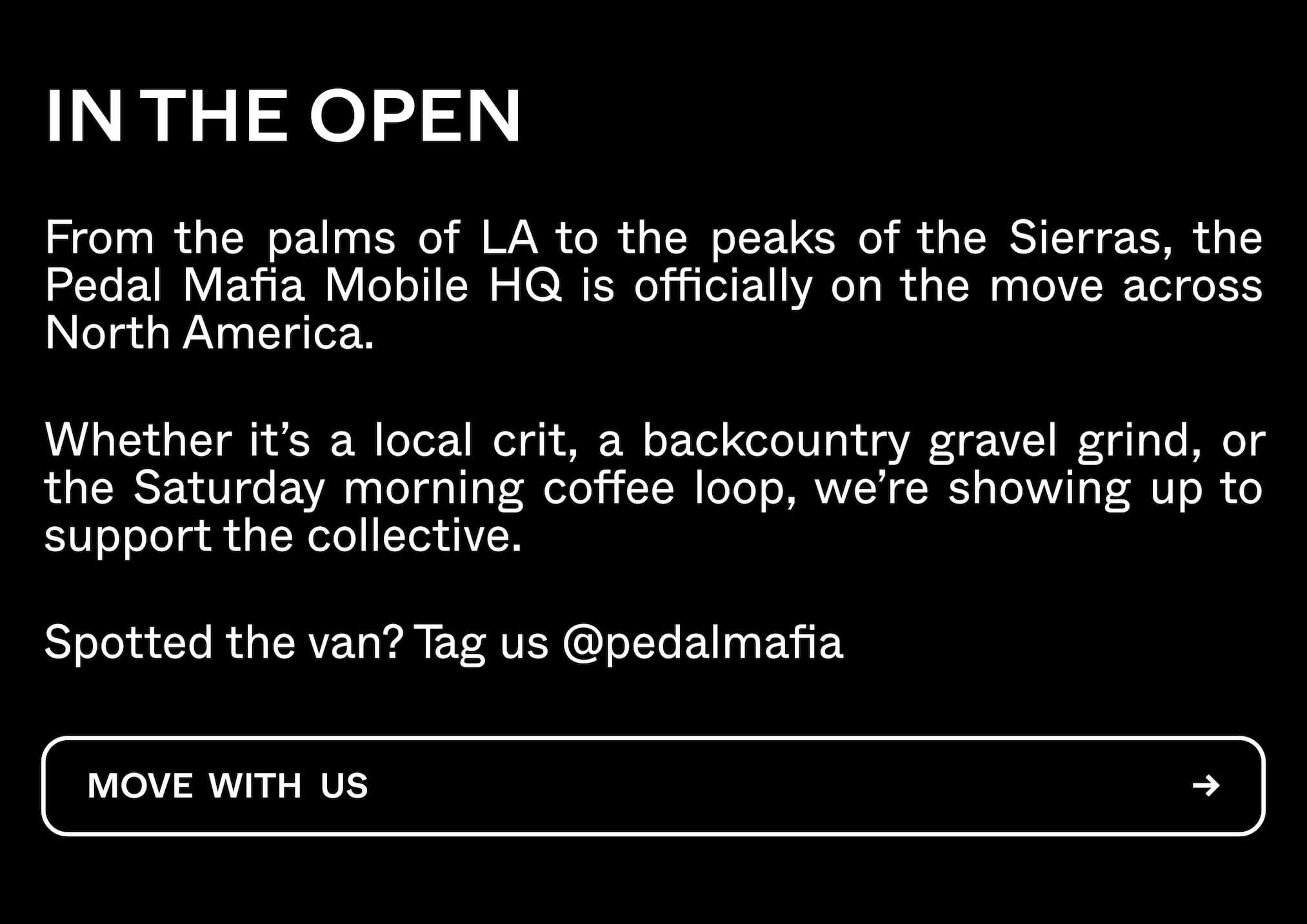 IN THE OPEN

From the palms of LA to the peaks of the Sierras, the Pedal Mafia Mobile HQ is officially on the move across North America.

Whether it’s a local crit, a backcountry gravel grind, or the Saturday morning coffee loop, we’re showing up to support the collective.

Spotted the van? Tag us @pedalmafia

MOVE WITH US →